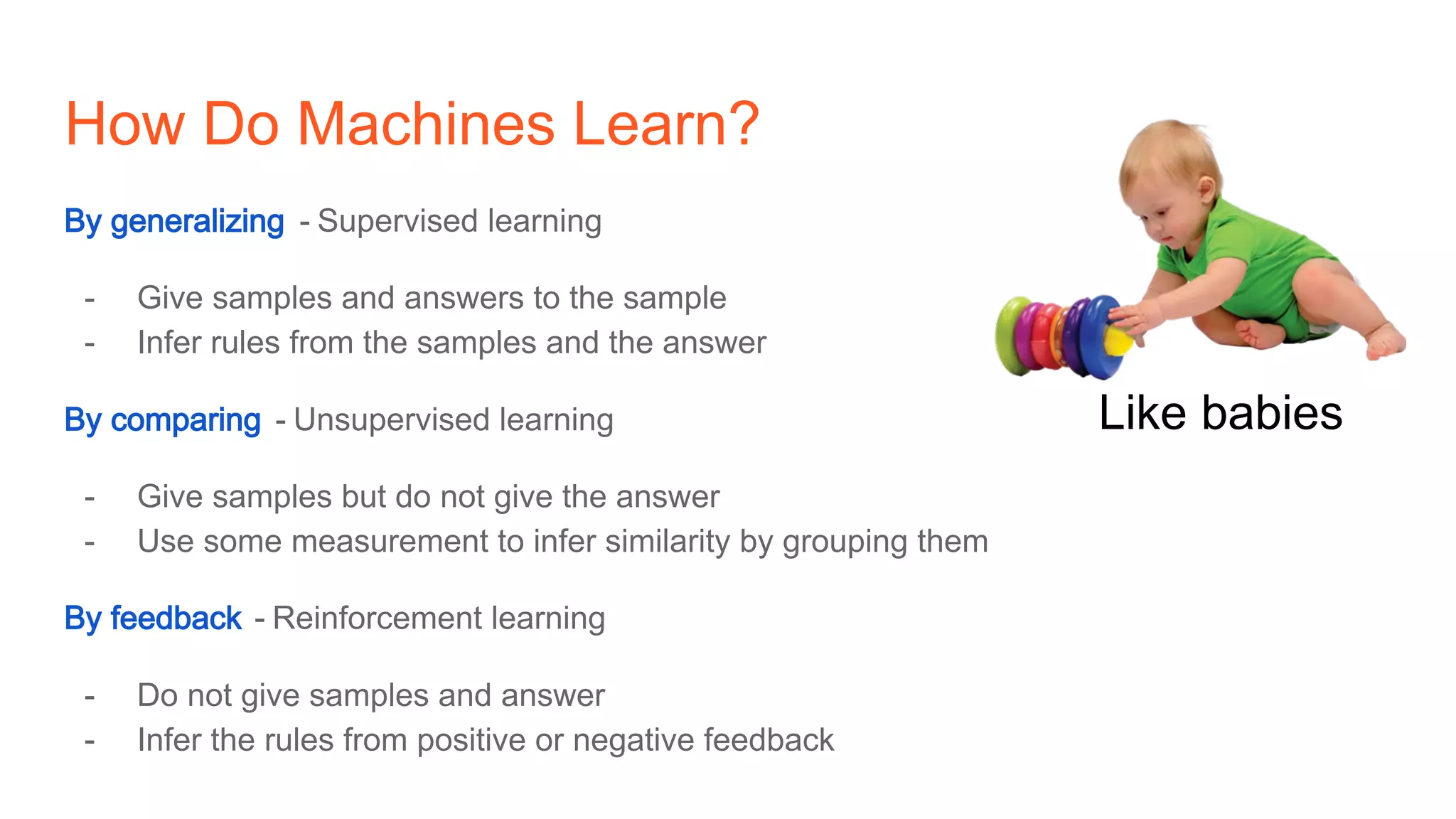 How Do Machines Learn?

By generalizing - Supervised learning

- Give samples and answers to the sample
- Infer rules from the samples and the answer

By comparing - Unsupervised learning

- Give samples but do not give the answer
- Use some measurement to infer similarity by grouping them

By feedback - Reinforcement learning

- Do not give samples and answer
- Infer the rules from positive or negative feedback

Like babies